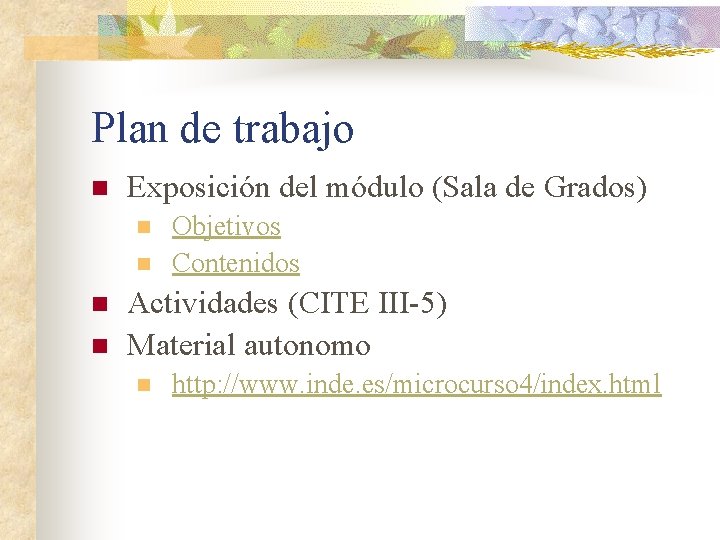 Plan de trabajo

Exposición del módulo (Sala de Grados)

Objetivos

Contenidos

Actividades (CITE III-5)

Material autonomo

http://www.inde.es/microcurso4/index.html